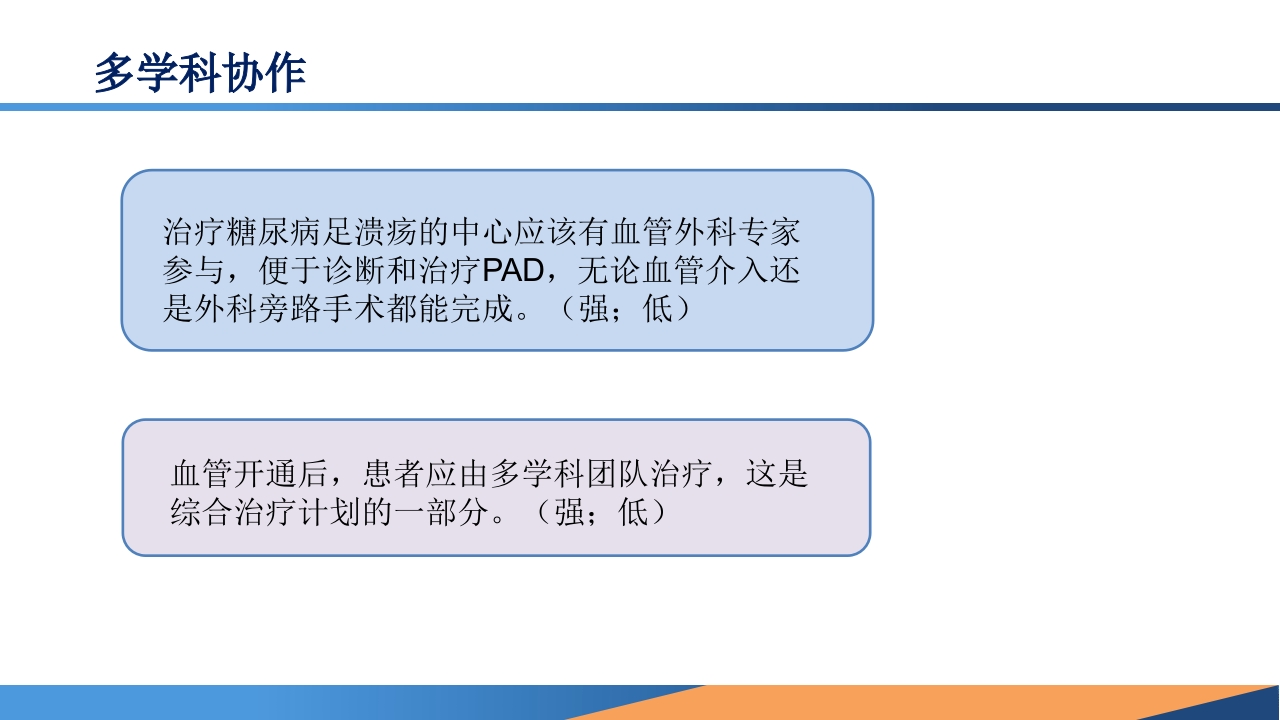 多学科协作

治疗糖尿病足溃疡的中心应该有血管外科专家参与，便于诊断和治疗PAD，无论血管介入还是外科旁路手术都能完成。（强；低）

血管开通后，患者应由多学科团队治疗，这是综合治疗计划的一部分。（强；低）